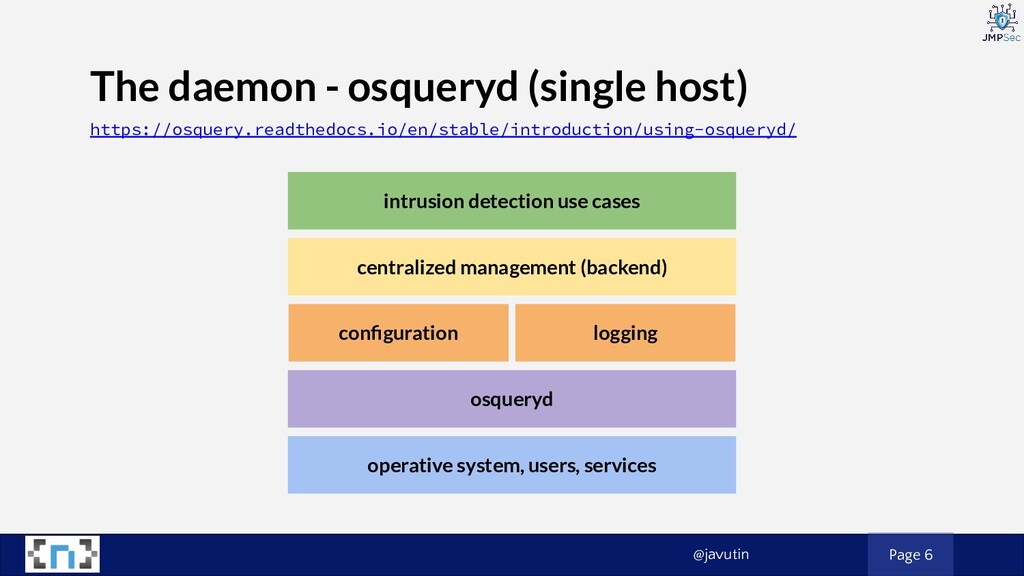 JMPSec

The daemon - osqueryd (single host)

https://osquery.readthedocs.io/en/stable/introduction/using-osqueryd/

intrusion detection use cases

centralized management (backend)

configuration

logging

osqueryd

operative system, users, services

@javutin

Page 6